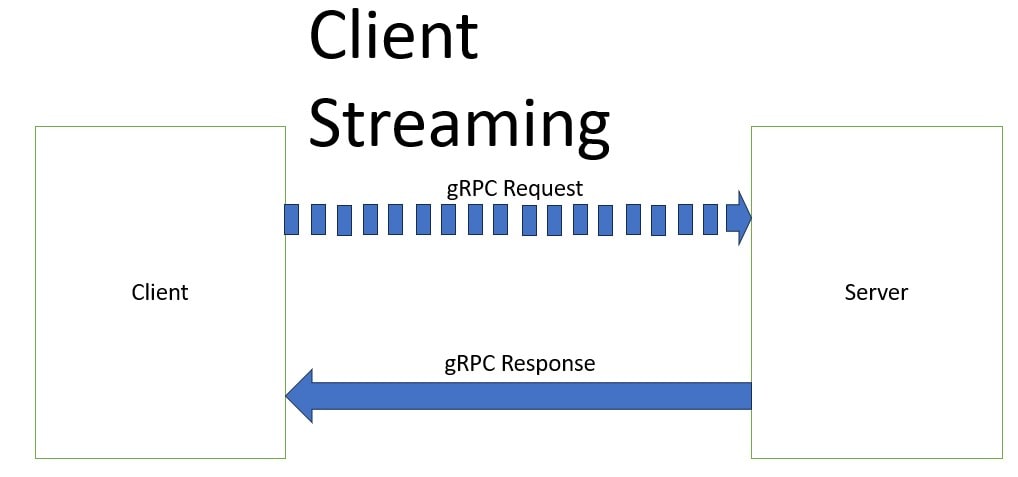 Client Streaming

gRPC Request

Client

Server

gRPC Response